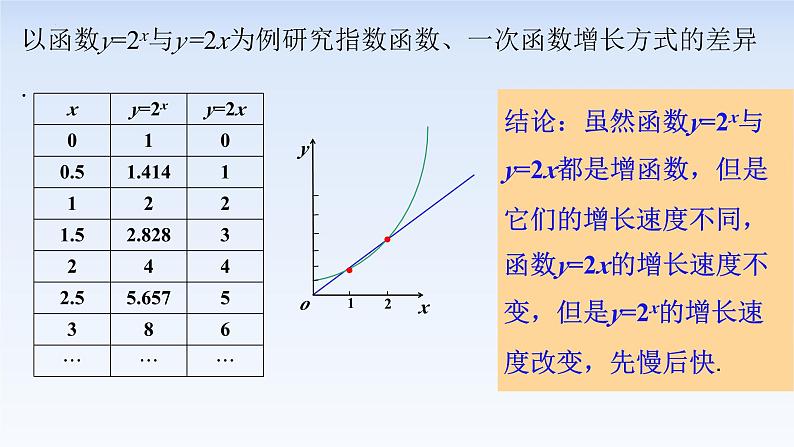 以函数$y=2^x$与$y=2x$为例研究指数函数、一次函数增长方式的差异

.

| $x$ | $y=2^x$ | $y=2x$ |
|---|---|---|
| 0 | 1 | 0 |
| 0.5 | 1.414 | 1 |
| 1 | 2 | 2 |
| 1.5 | 2.828 | 3 |
| 2 | 4 | 4 |
| 2.5 | 5.657 | 5 |
| 3 | 8 | 6 |
| … | … | … |

$y$
$o$ 1 2 $x$

结论：虽然函数$y=2^x$与$y=2x$都是增函数，但是它们的增长速度不同，函数$y=2x$的增长速度不变，但是$y=2^x$的增长速度改变，先慢后快.